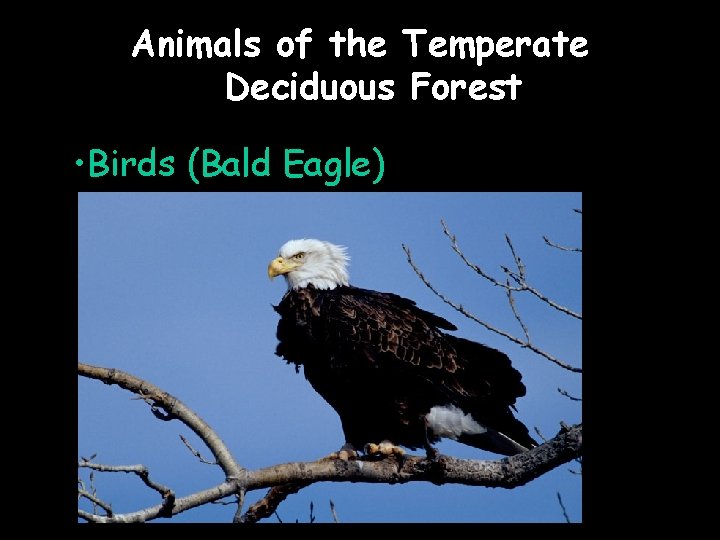 Animals of the Temperate Deciduous Forest

•Birds (Bald Eagle)